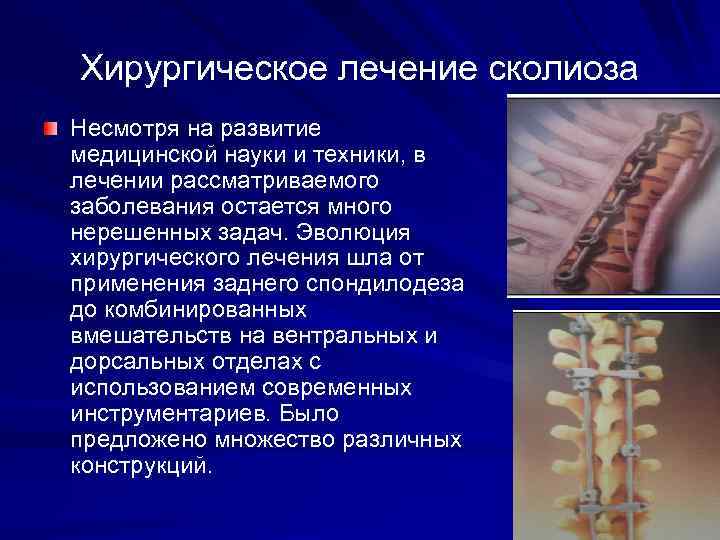 Хирургическое лечение сколиоза

Несмотря на развитие медицинской науки и техники, в лечении рассматриваемого заболевания остается много нерешенных задач. Эволюция хирургического лечения шла от применения заднего спондилодеза до комбинированных вмешательств на вентральных и дорсальных отделах с использованием современных инструментариев. Было предложено множество различных конструкций.